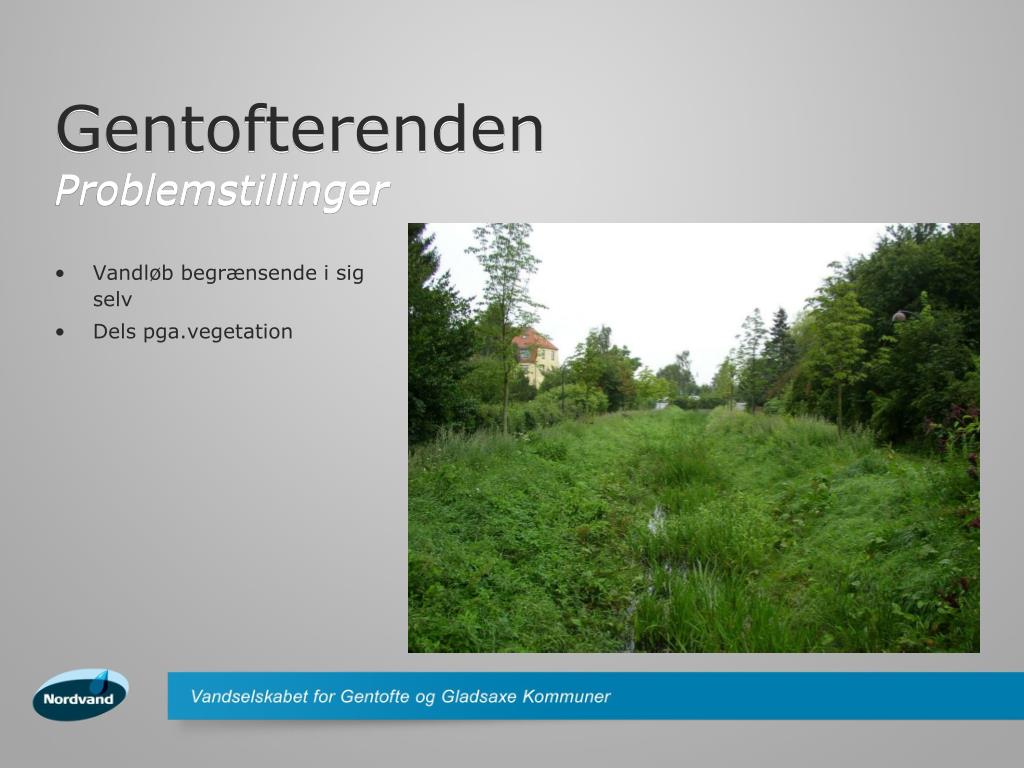 Gentofterenden
Problemstillinger

• Vandløb begrænsende i sig selv
• Dels pga.vegetation

Nordvand

Vandselskabet for Gentofte og Gladsaxe Kommuner